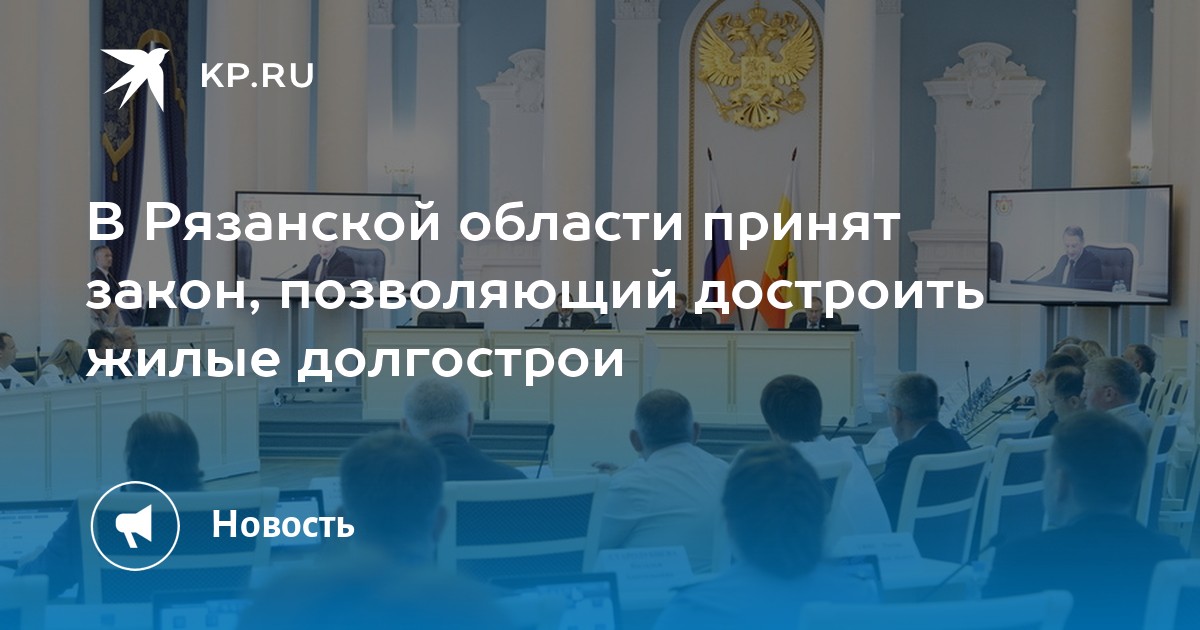 KP.RU

В Рязанской области принят закон, позволяющий достроить жилые долгострои

Новость